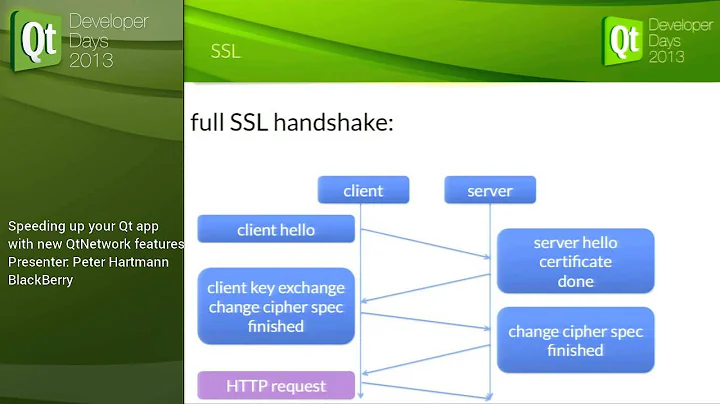 Qt Developer Days 2013

Speeding up your Qt app with new QtNetwork features
Presenter: Peter Hartmann
BlackBerry

SSL

Qt Developer Days 2013

full SSL handshake:

client

server

client hello

server hello
certificate
done

client key exchange
change cipher spec
finished

change cipher spec
finished

HTTP request